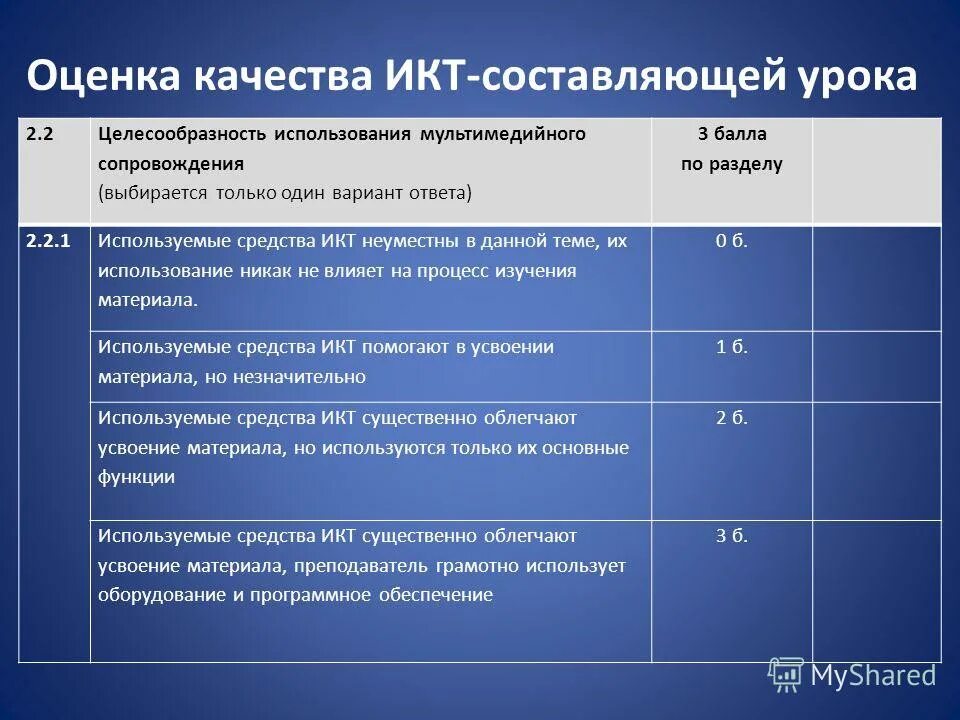 Оценка качества ИКТ-составляющей урока

| 2.2 | Целесообразность использования мультимедийного сопровождения (выбирается только один вариант ответа) | 3 балла по разделу | |
|---|---|---|---|
| 2.2.1 | Используемые средства ИКТ неуместны в данной теме, их использование никак не влияет на процесс изучения материала. | 0 б. | |
| | Используемые средства ИКТ помогают в усвоении материала, но незначительно | 1 б. | |
| | Используемые средства ИКТ существенно облегчают усвоение материала, но используются только их основные функции | 2 б. | |
| | Используемые средства ИКТ существенно облегчают усвоение материала, преподаватель грамотно использует оборудование и программное обеспечение | 3 б. | |

MyShared